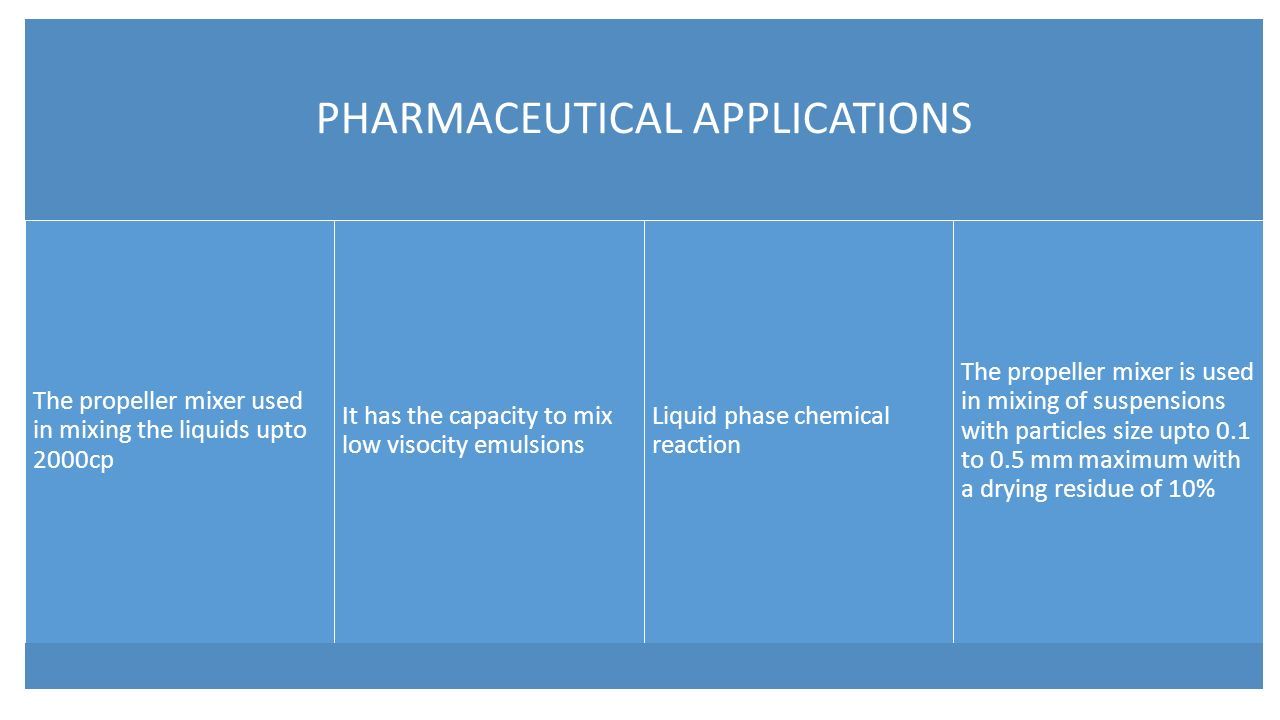 PHARMACEUTICAL APPLICATIONS

The propeller mixer used in mixing the liquids upto 2000cp

It has the capacity to mix low visocity emulsions

Liquid phase chemical reaction

The propeller mixer is used in mixing of suspensions with particles size upto 0.1 to 0.5 mm maximum with a drying residue of 10%